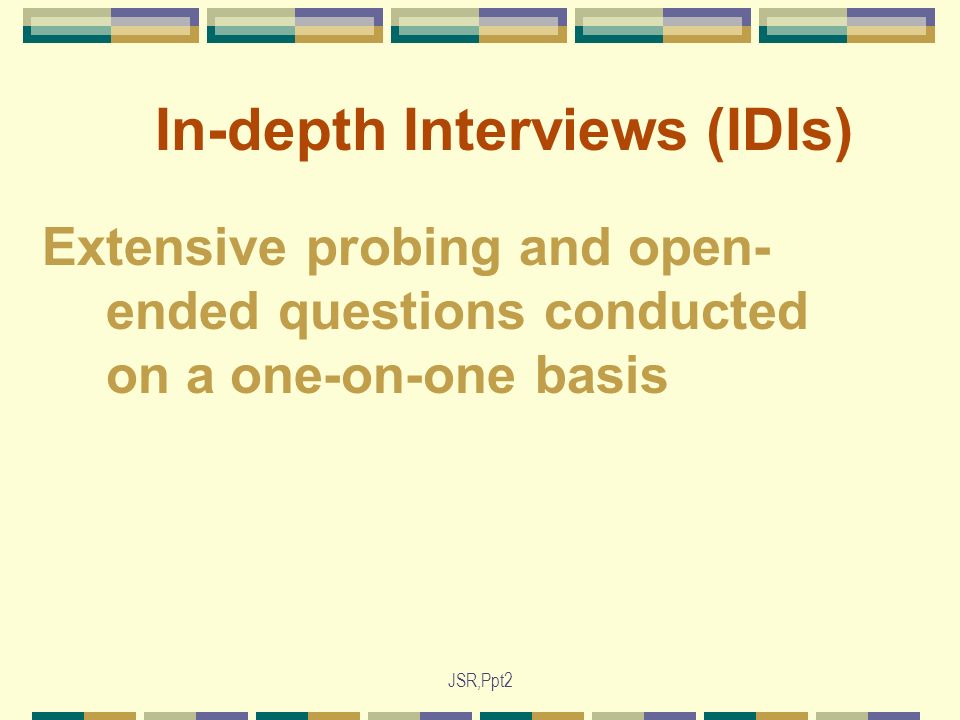 In-depth Interviews (IDIs)

Extensive probing and open-ended questions conducted on a one-on-one basis

JSR,Ppt2